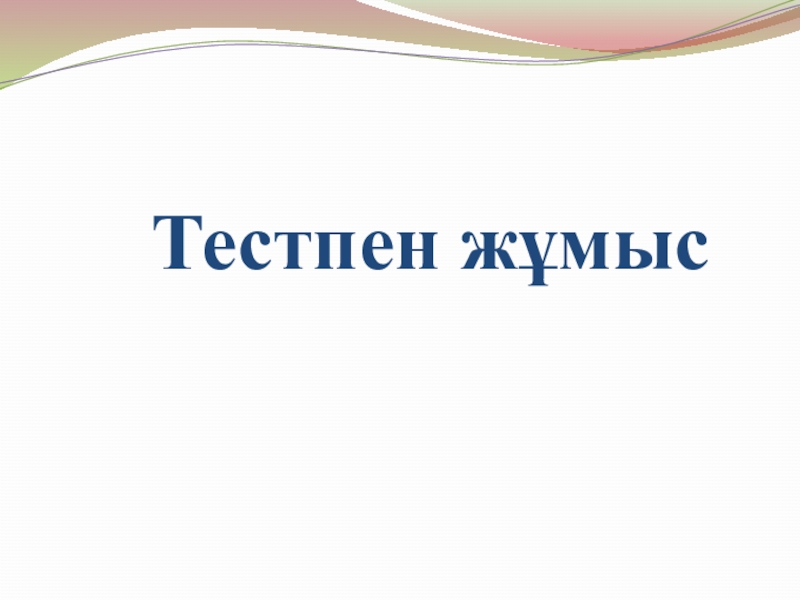 Тестпен жұмыс